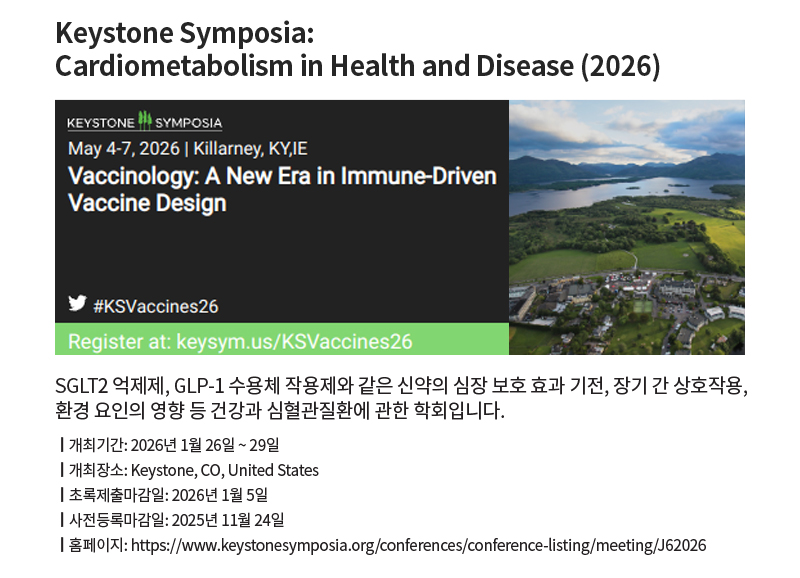 Keystone Symposia:
Cardiometabolism in Health and Disease (2026)

KEYSTONE SYMPOSIA
May 4-7, 2026 | Killarney, KY,IE
Vaccinology: A New Era in Immune-Driven Vaccine Design

#KSVaccines26

Register at: keysym.us/KSVaccines26

SGLT2 억제제, GLP-1 수용체 작용제와 같은 신약의 심장 보호 효과 기전, 장기 간 상호작용, 환경 요인의 영향 등 건강과 심혈관질환에 관한 학회입니다.

| 개최기간: 2026년 1월 26일 ~ 29일
| 개최장소: Keystone, CO, United States
| 초록제출마감일: 2026년 1월 5일
| 사전등록마감일: 2025년 11월 24일
| 홈페이지: https://www.keystonesymposia.org/conferences/conference-listing/meeting/J62026